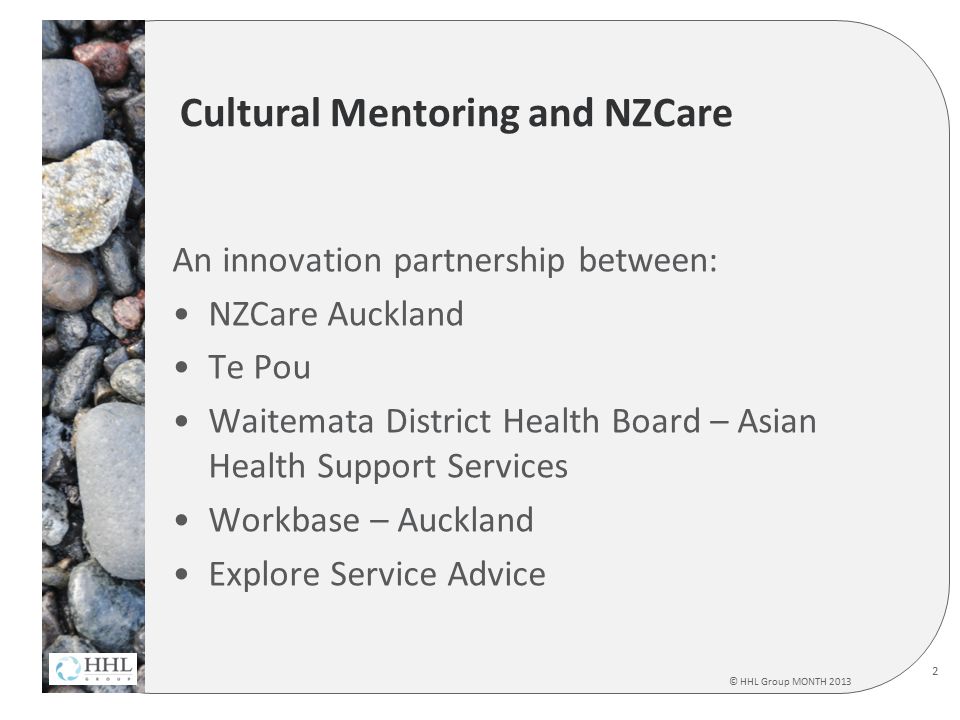 Cultural Mentoring and NZCare

An innovation partnership between:
• NZCare Auckland
• Te Pou
• Waitemata District Health Board – Asian Health Support Services
• Workbase – Auckland
• Explore Service Advice

HHL GROUP

© HHL Group MONTH 2013

2